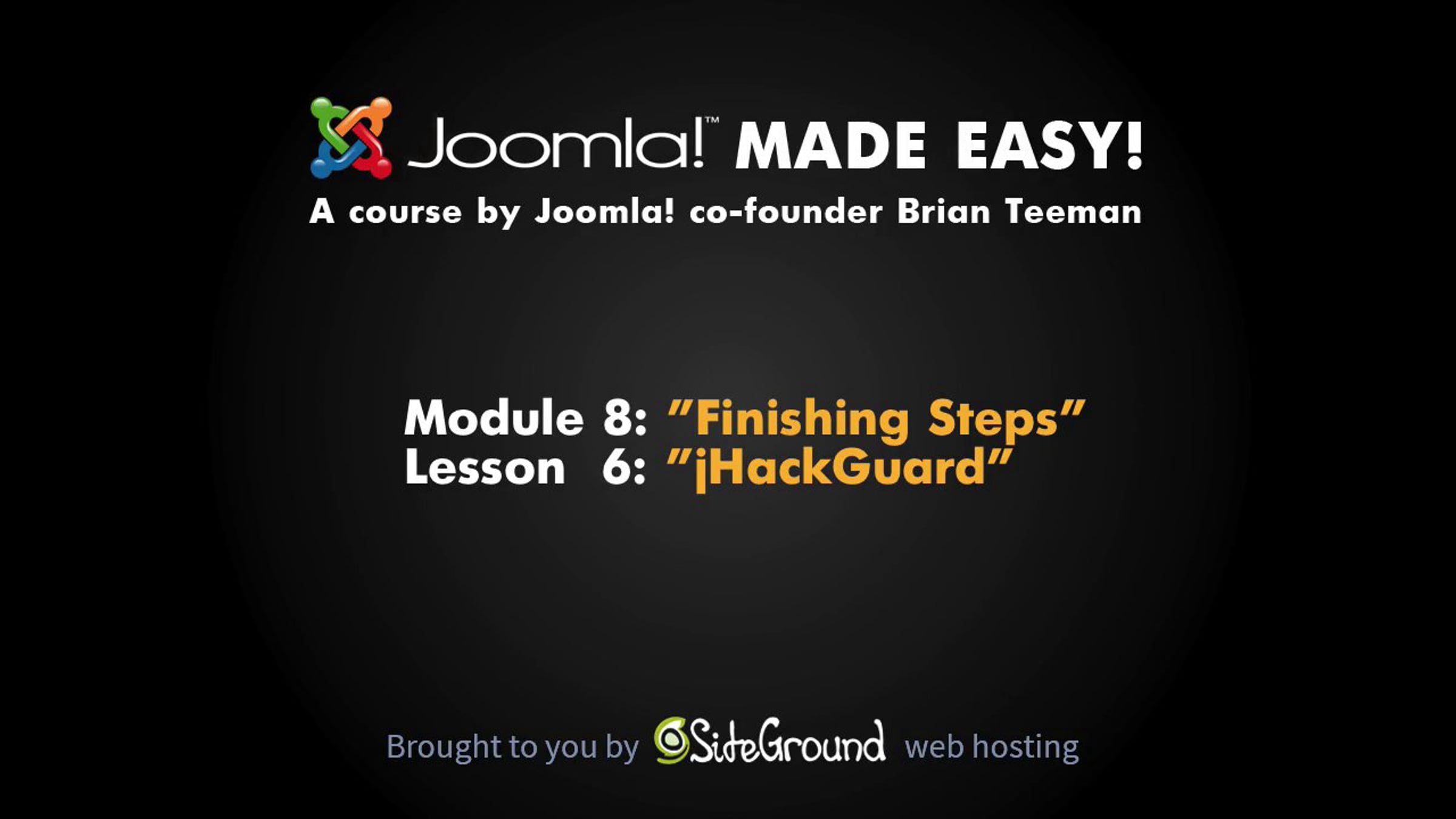 Joomla!™ MADE EASY!

A course by Joomla! co-founder Brian Teeman

Module 8: "Finishing Steps"
Lesson 6: "jHackGuard"

Brought to you by SiteGround web hosting